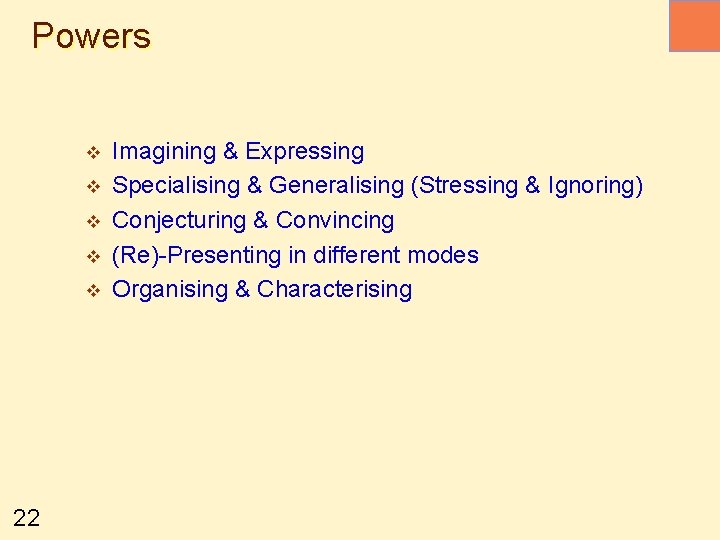 Powers

❖ Imagining & Expressing
❖ Specialising & Generalising (Stressing & Ignoring)
❖ Conjecturing & Convincing
❖ (Re)-Presenting in different modes
❖ Organising & Characterising

22